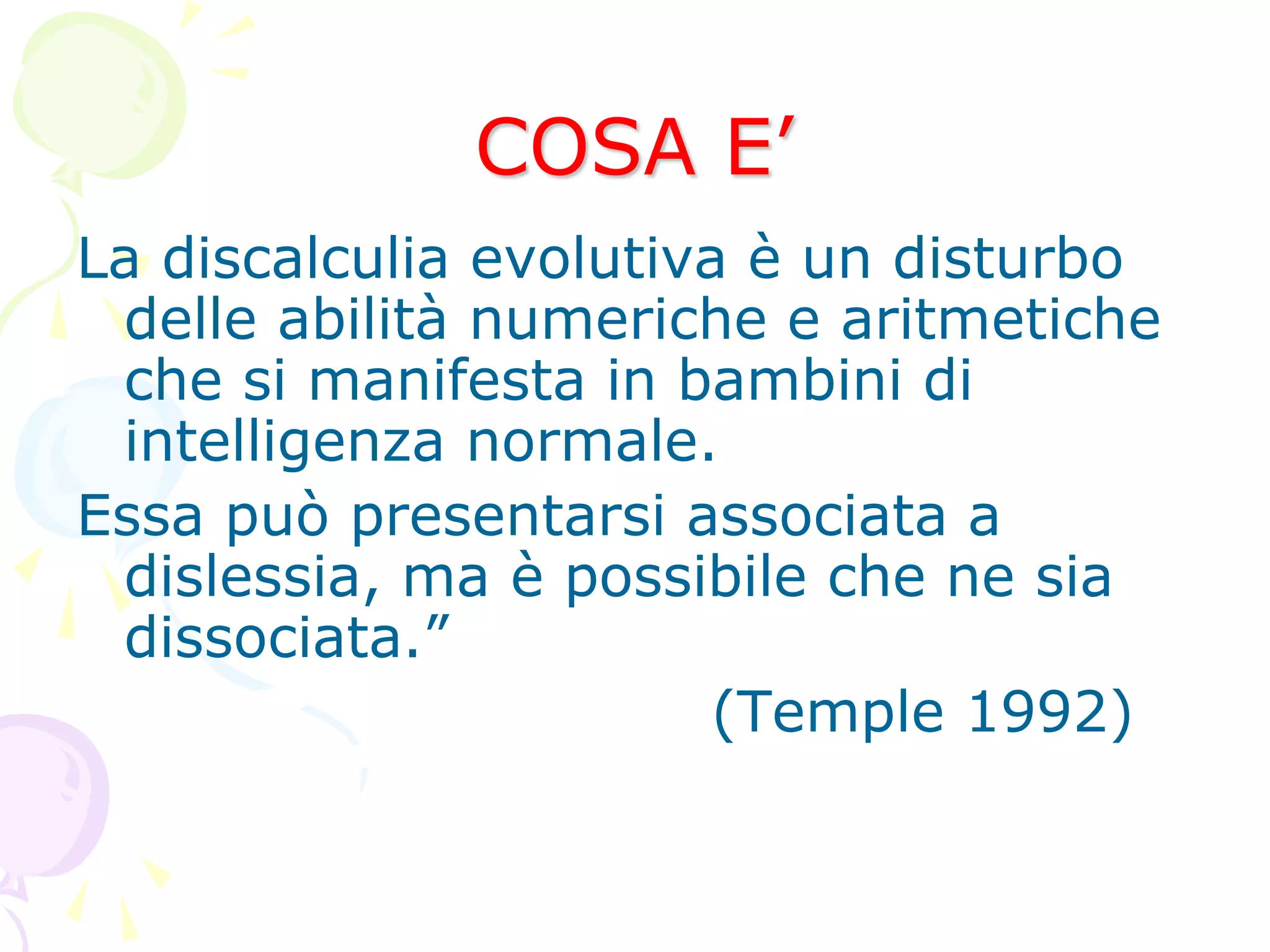 COSA E’

La discalculia evolutiva è un disturbo delle abilità numeriche e aritmetiche che si manifesta in bambini di intelligenza normale.

Essa può presentarsi associata a dislessia, ma è possibile che ne sia dissociata.”

(Temple 1992)